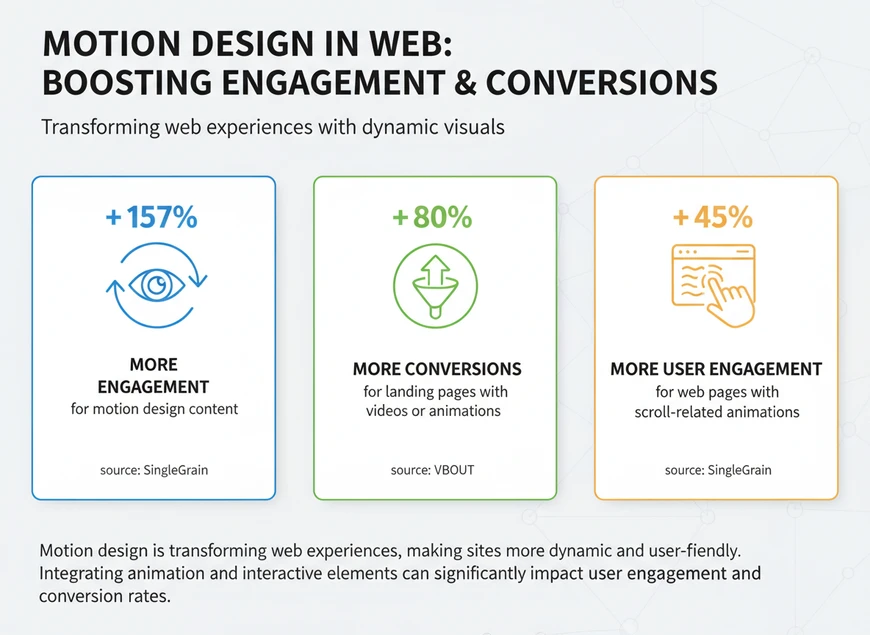 MOTION DESIGN IN WEB:
BOOSTING ENGAGEMENT & CONVERSIONS

Transforming web experiences with dynamic visuals

+157%

MORE ENGAGEMENT
for motion design content

source: SingleGrain

+80%

MORE CONVERSIONS
for landing pages with videos or animations

source: VBOUT

+45%

MORE USER ENGAGEMENT
for web pages with scroll-related animations

source: SingleGrain

Motion design is transforming web experiences, making sites more dynamic and user-fiendly. Integrating animation and interactive elements can significantly impact user engagement and conversion rates.